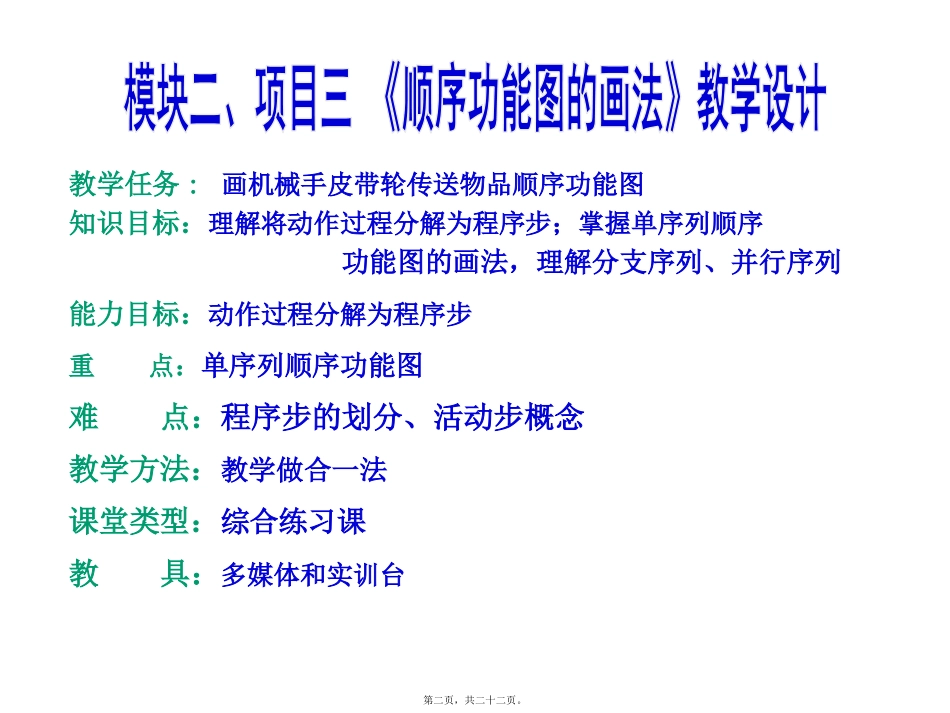 模块二、项目三 《顺序功能图的画法》教学设计

教学任务： 画机械手皮带轮传送物品顺序功能图

知识目标：理解将动作过程分解为程序步；掌握单序列顺序功能图的画法，理解分支序列、并行序列

能力目标：动作过程分解为程序步

重　　点：单序列顺序功能图

难　　点：程序步的划分、活动步概念

教学方法：教学做合一法

课堂类型：综合练习课

教　　具：多媒体和实训台

第二页，共二十二页。